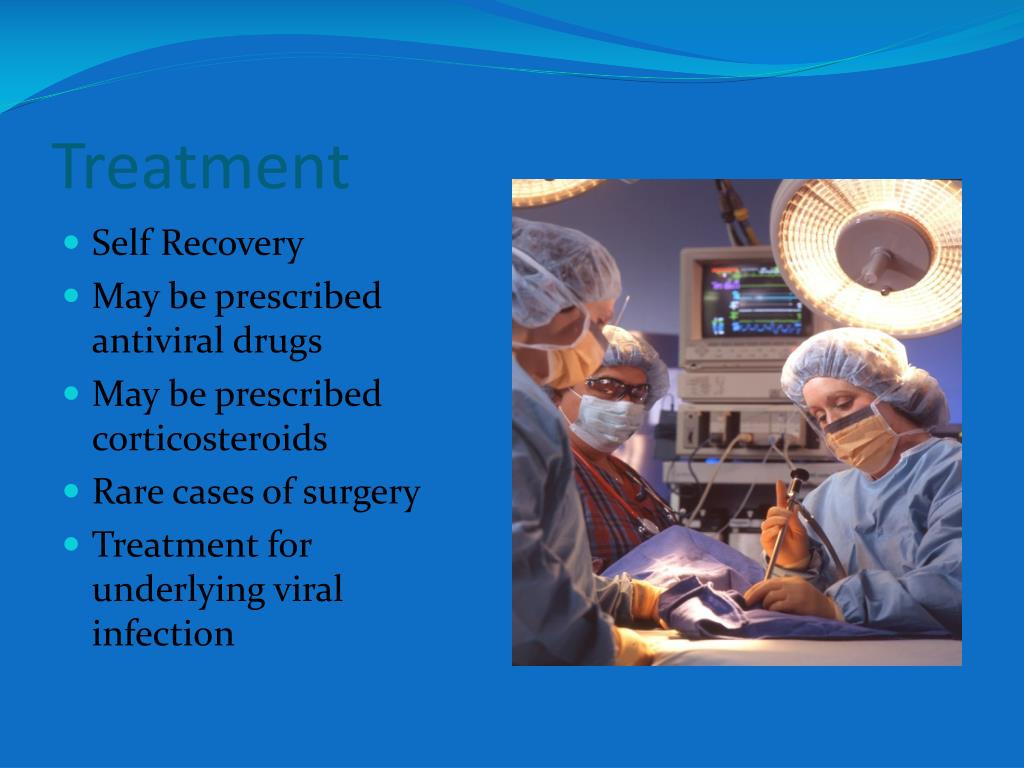 Treatment

- Self Recovery
- May be prescribed antiviral drugs
- May be prescribed corticosteroids
- Rare cases of surgery
- Treatment for underlying viral infection